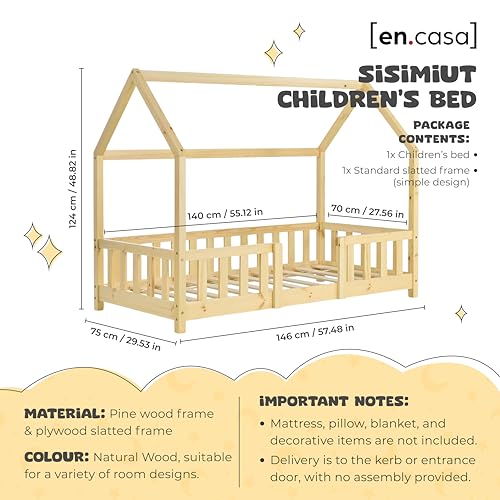 [en.casa]

SISIMIUT CHILDREN'S BED

PACKAGE CONTENTS:

1x Children's bed •

1x Standard slatted frame • (simple design)

124 cm / 48.82 in

140 cm / 55.12 in

70 cm / 27.56 in

75 cm / 29.53 in

146 cm / 57.48 in

MATERIAL: Pine wood frame & plywood slatted frame

COLOUR: Natural Wood, suitable for a variety of room designs.

IMPORTANT NOTES:

• Mattress, pillow, blanket, and decorative items are not included.

• Delivery is to the kerb or entrance door, with no assembly provided.